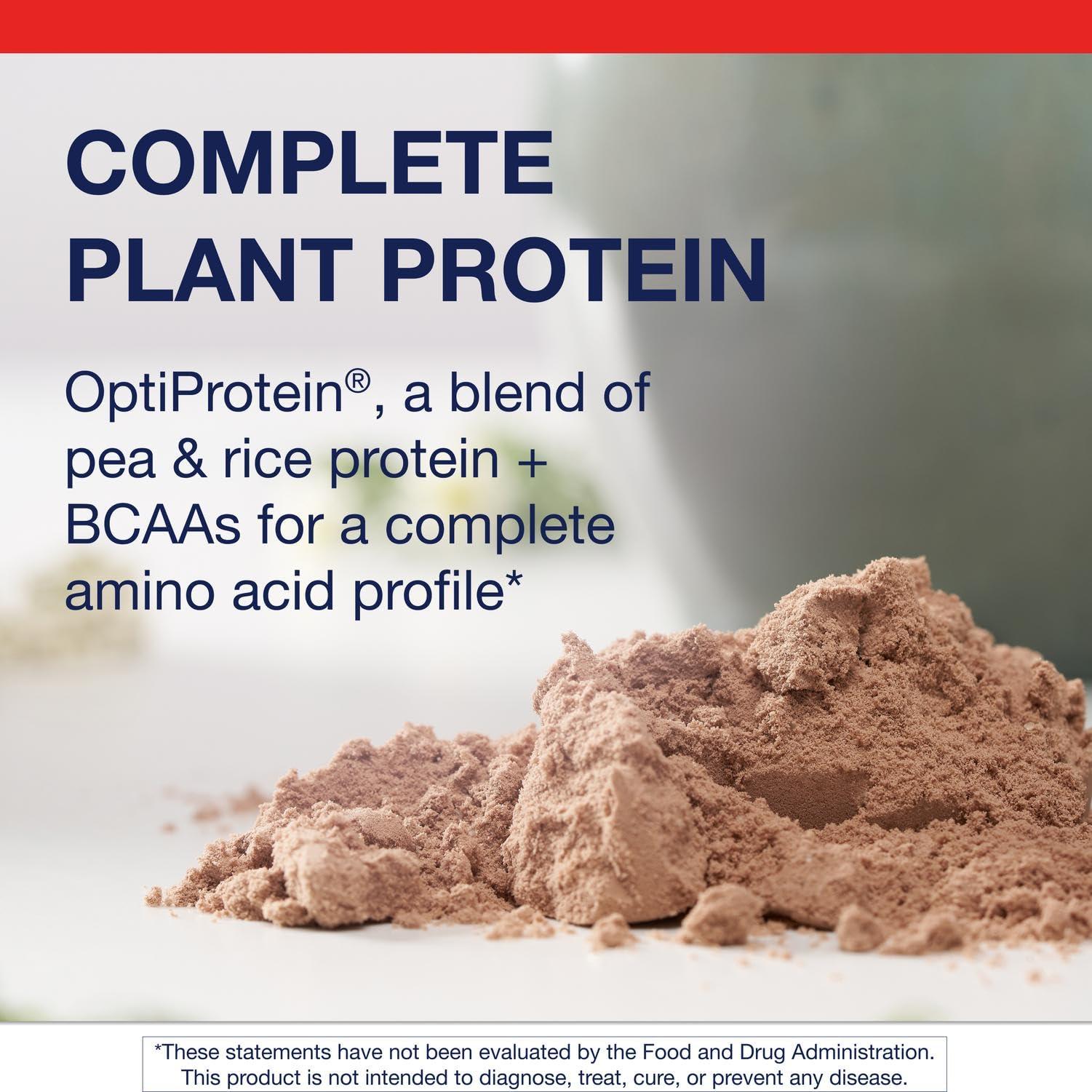 COMPLETE PLANT PROTEIN

OptiProtein®, a blend of pea & rice protein + BCAAs for a complete amino acid profile*

*These statements have not been evaluated by the Food and Drug Administration. This product is not intended to diagnose, treat, cure, or prevent any disease.